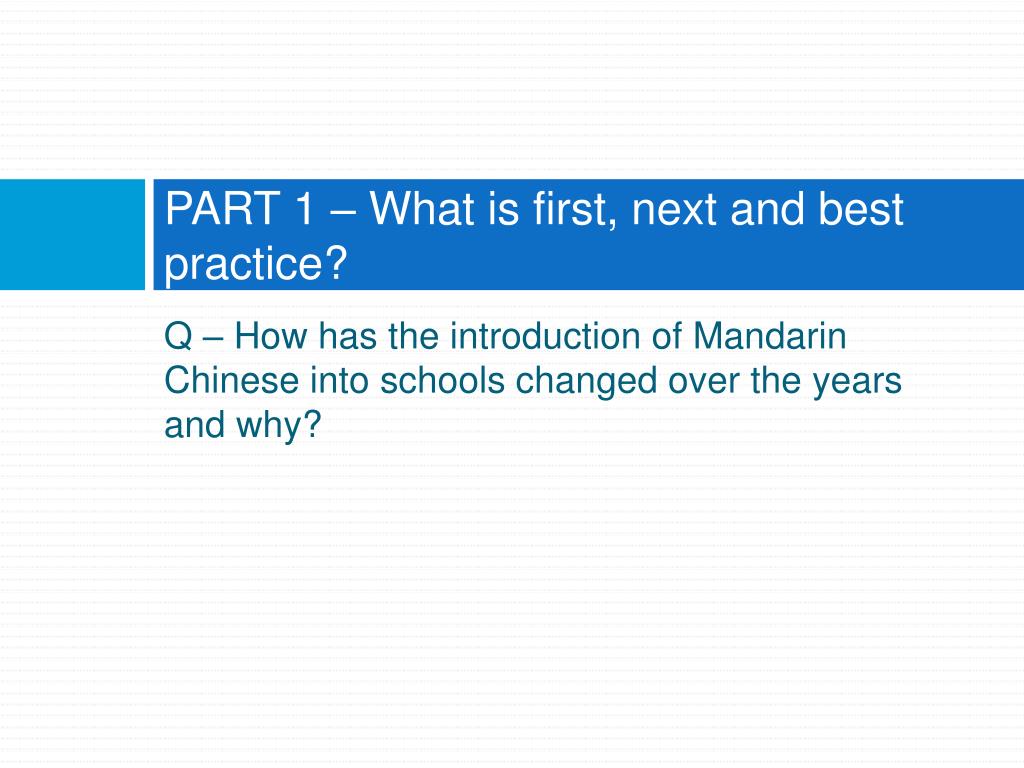 PART 1 – What is first, next and best practice?

Q – How has the introduction of Mandarin Chinese into schools changed over the years and why?